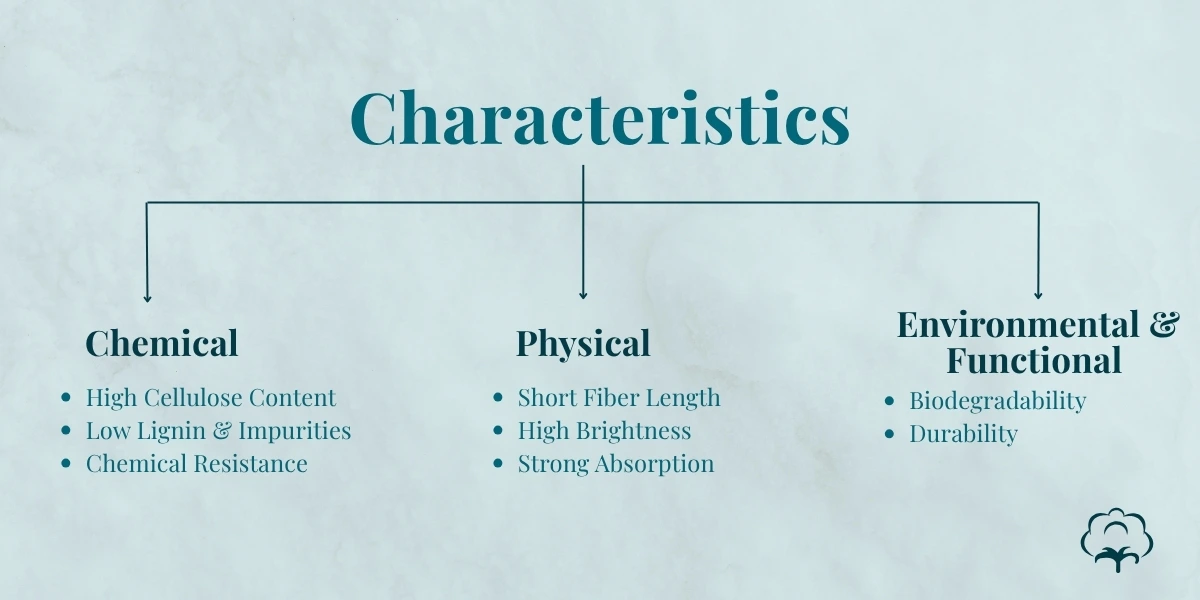 Characteristics

Chemical

- High Cellulose Content
- Low Lignin & Impurities
- Chemical Resistance

Physical

- Short Fiber Length
- High Brightness
- Strong Absorption

Environmental & Functional

- Biodegradability
- Durability